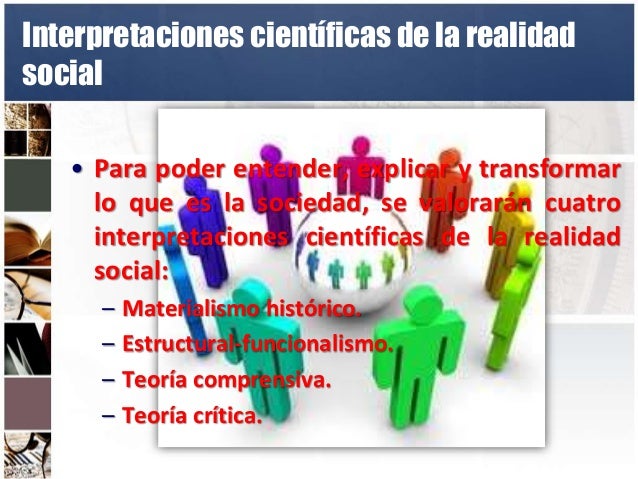 Interpretaciones científicas de la realidad social

• Para poder entender, explicar y transformar lo que es la sociedad, se valorarán cuatro interpretaciones científicas de la realidad social:
– Materialismo histórico.
– Estructural-funcionalismo.
– Teoría comprensiva.
– Teoría crítica.